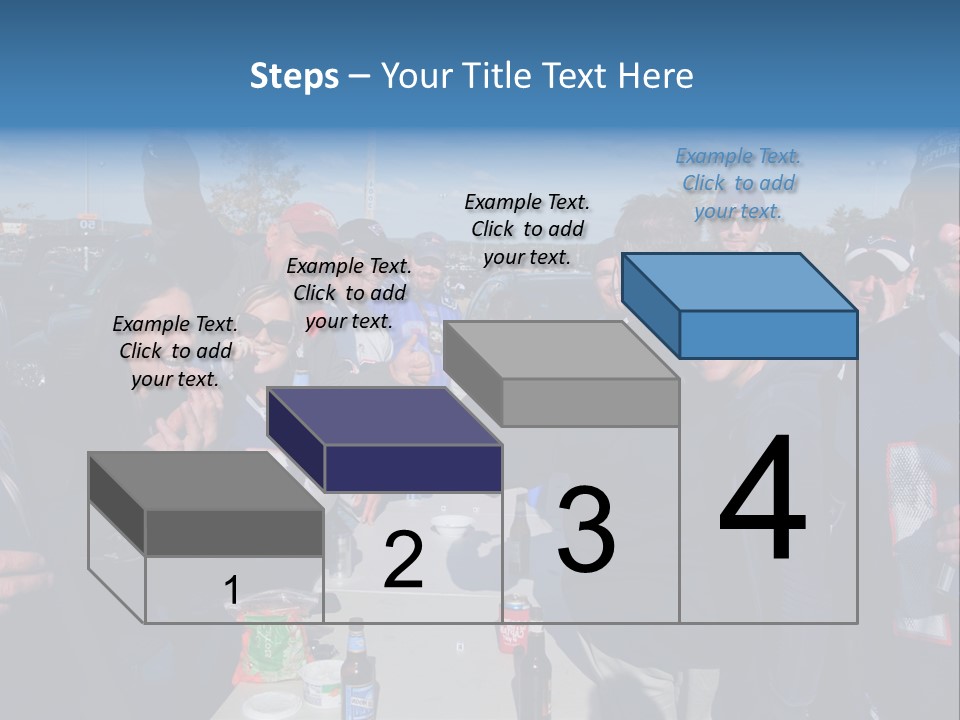 Steps – Your Title Text Here

Example Text. Click to add your text.

Example Text. Click to add your text.

Example Text. Click to add your text.

Example Text. Click to add your text.

1

2

3

4